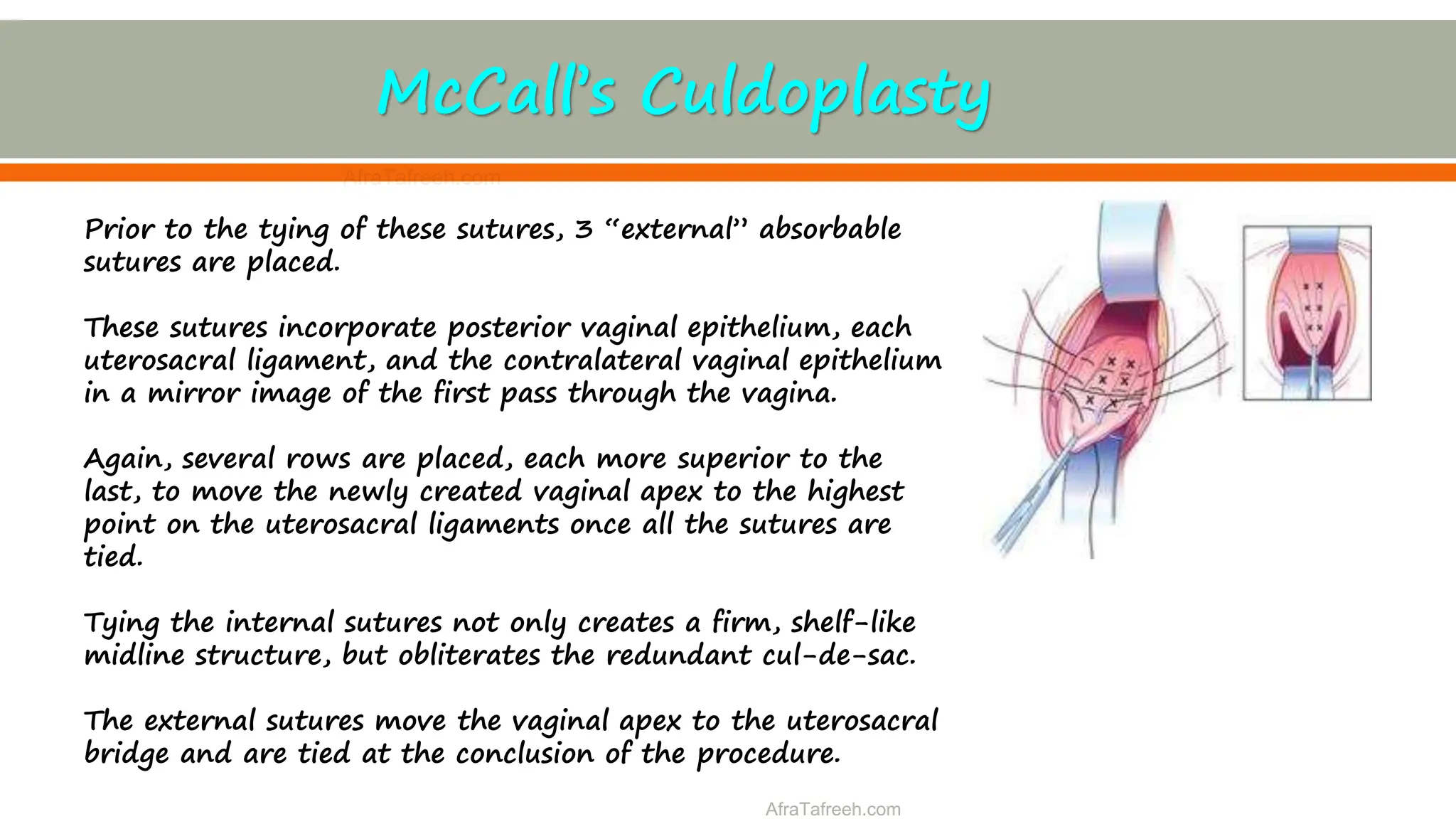 McCall's Culdoplasty

AfraTafreeh.com

Prior to the tying of these sutures, 3 "external" absorbable sutures are placed.

These sutures incorporate posterior vaginal epithelium, each uterosacral ligament, and the contralateral vaginal epithelium in a mirror image of the first pass through the vagina.

Again, several rows are placed, each more superior to the last, to move the newly created vaginal apex to the highest point on the uterosacral ligaments once all the sutures are tied.

Tying the internal sutures not only creates a firm, shelf-like midline structure, but obliterates the redundant cul-de-sac.

The external sutures move the vaginal apex to the uterosacral bridge and are tied at the conclusion of the procedure.

AfraTafreeh.com